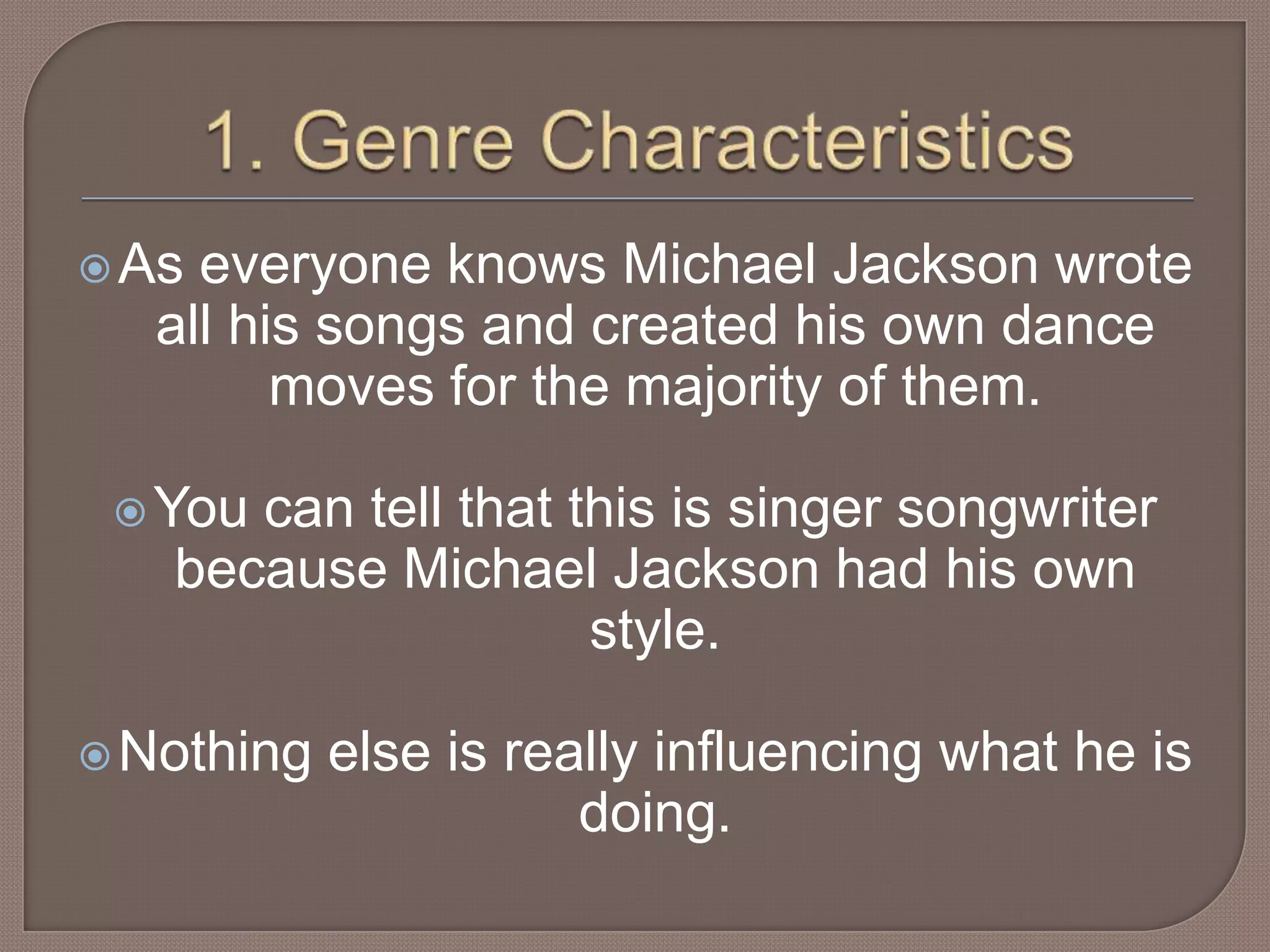 1. Genre Characteristics

As everyone knows Michael Jackson wrote all his songs and created his own dance moves for the majority of them.

You can tell that this is singer songwriter because Michael Jackson had his own style.

Nothing else is really influencing what he is doing.